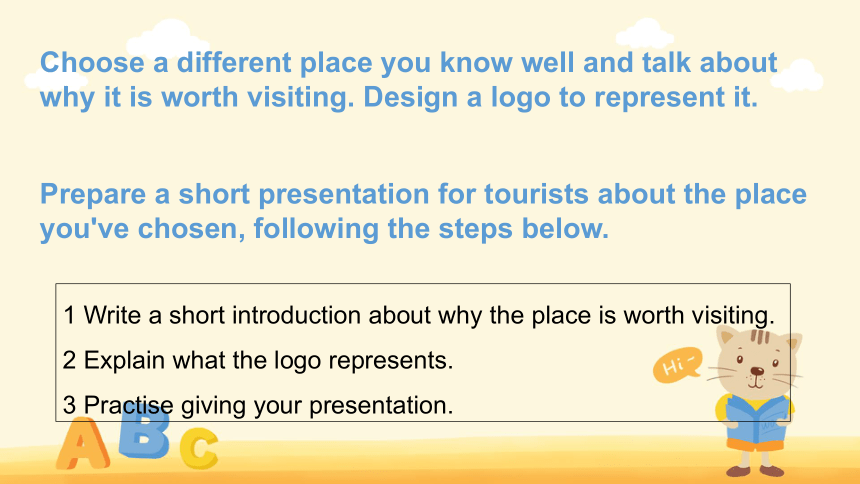 Choose a different place you know well and talk about why it is worth visiting. Design a logo to represent it.

Prepare a short presentation for tourists about the place you've chosen, following the steps below.

1 Write a short introduction about why the place is worth visiting.

2 Explain what the logo represents.

3 Practise giving your presentation.

Hi~

A B C